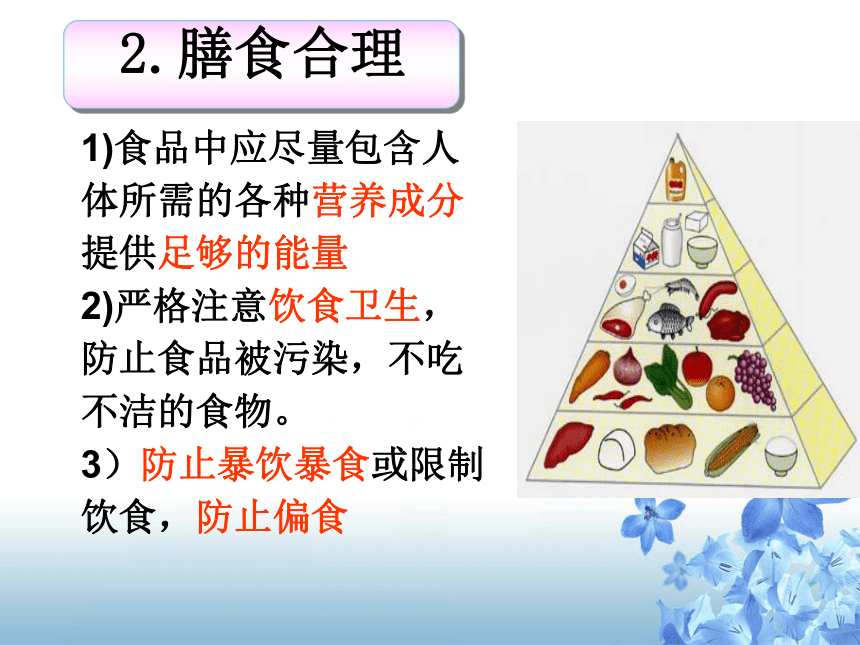 2. 膳食合理

1)食品中应尽量包含人体所需的各种营养成分提供足够的能量

2)严格注意饮食卫生，防止食品被污染，不吃不洁的食物。

3）防止暴饮暴食或限制饮食，防止偏食